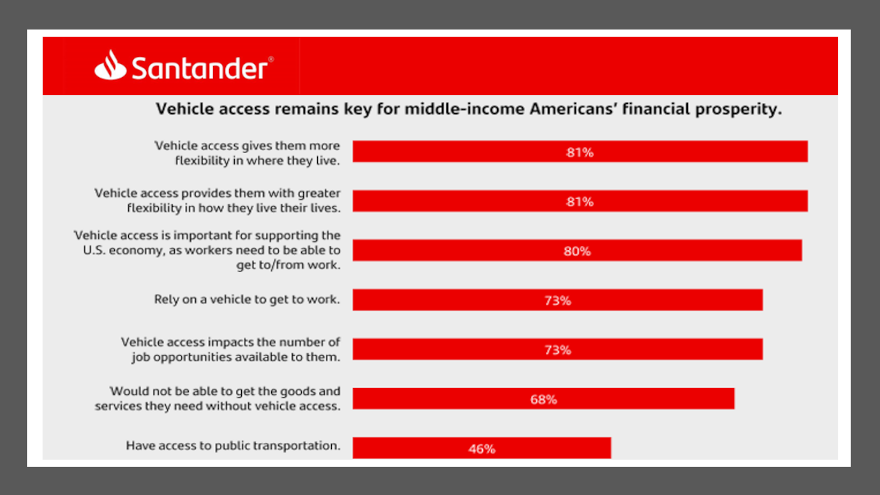 Santander®

Vehicle access remains key for middle-income Americans' financial prosperity.

Vehicle access gives them more flexibility in where they live. 81%

Vehicle access provides them with greater flexibility in how they live their lives. 81%

Vehicle access is important for supporting the U.S. economy, as workers need to be able to get to/from work. 80%

Rely on a vehicle to get to work. 73%

Vehicle access impacts the number of job opportunities available to them. 73%

Would not be able to get the goods and services they need without vehicle access. 68%

Have access to public transportation. 46%